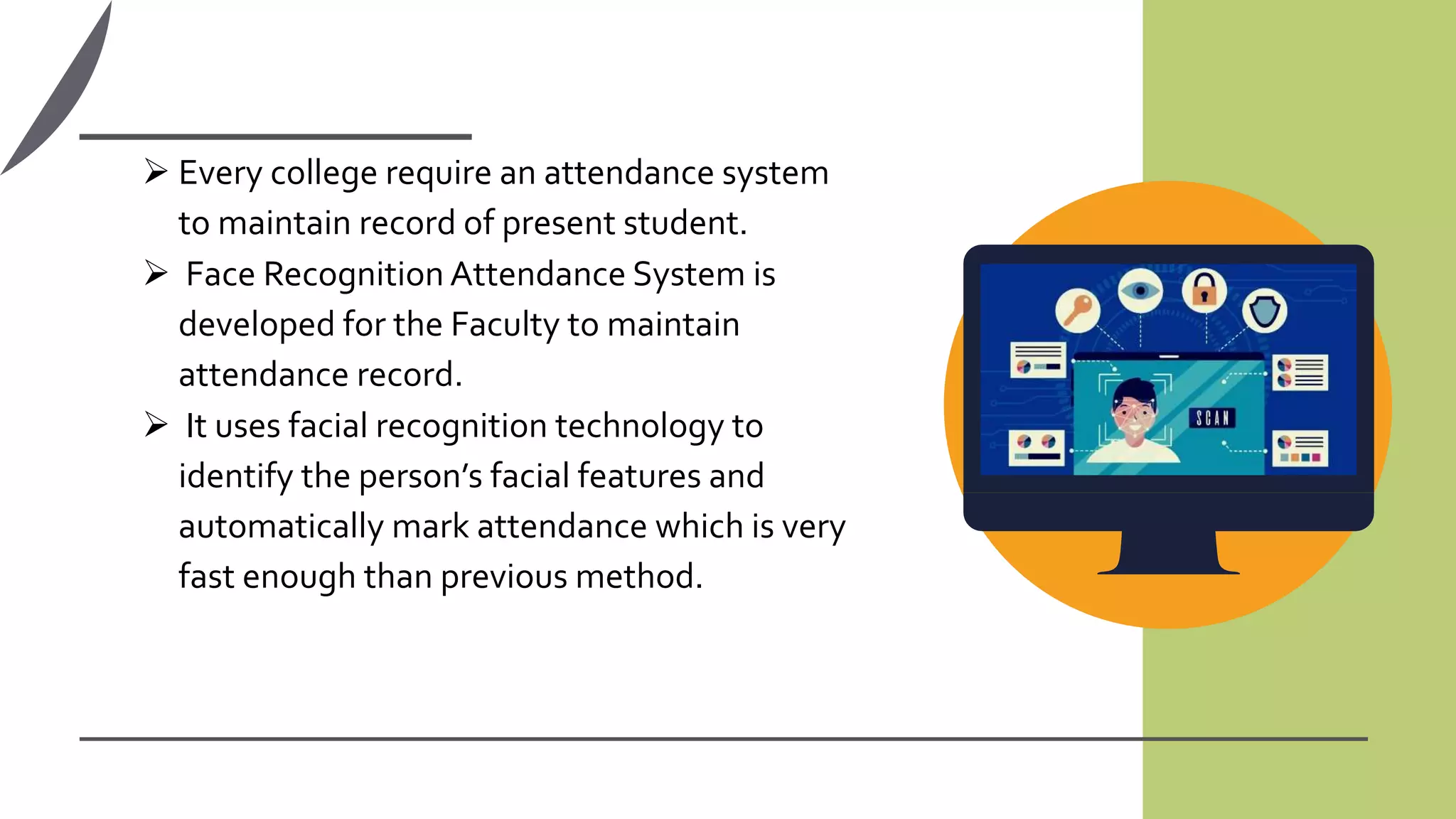 ➢ Every college require an attendance system to maintain record of present student.

➢ Face Recognition Attendance System is developed for the Faculty to maintain attendance record.

➢ It uses facial recognition technology to identify the person's facial features and automatically mark attendance which is very fast enough than previous method.

SCAN